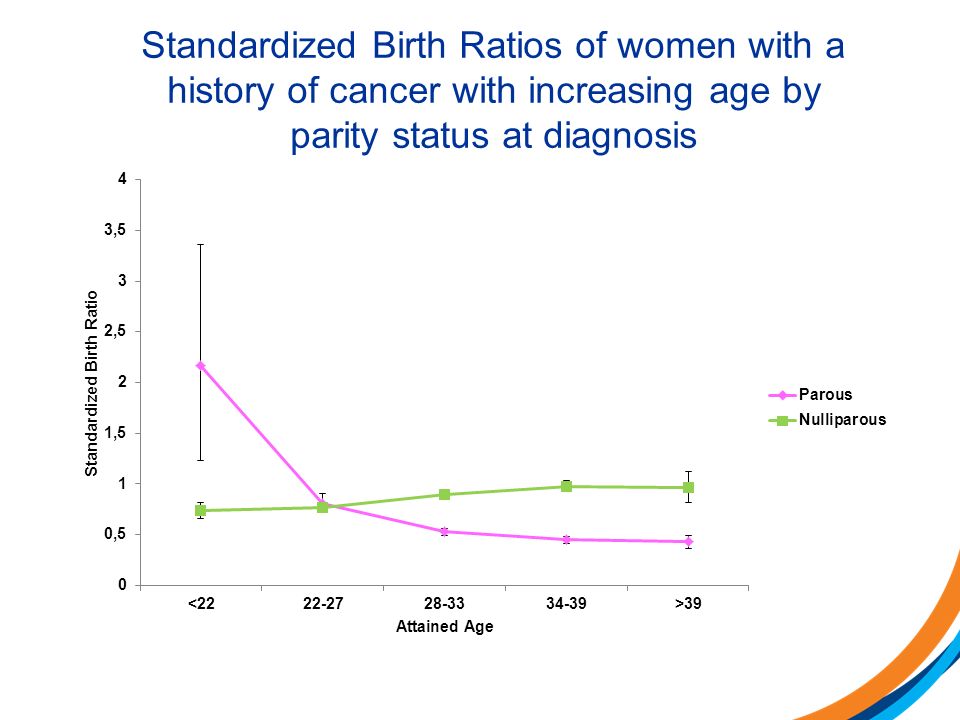 Standardized Birth Ratios of women with a history of cancer with increasing age by parity status at diagnosis

Standardized Birth Ratio

4
3,5
3
2,5
2
1,5
1
0,5
0

<22
22-27
28-33
34-39
>39

Attained Age

Parous
Nulliparous